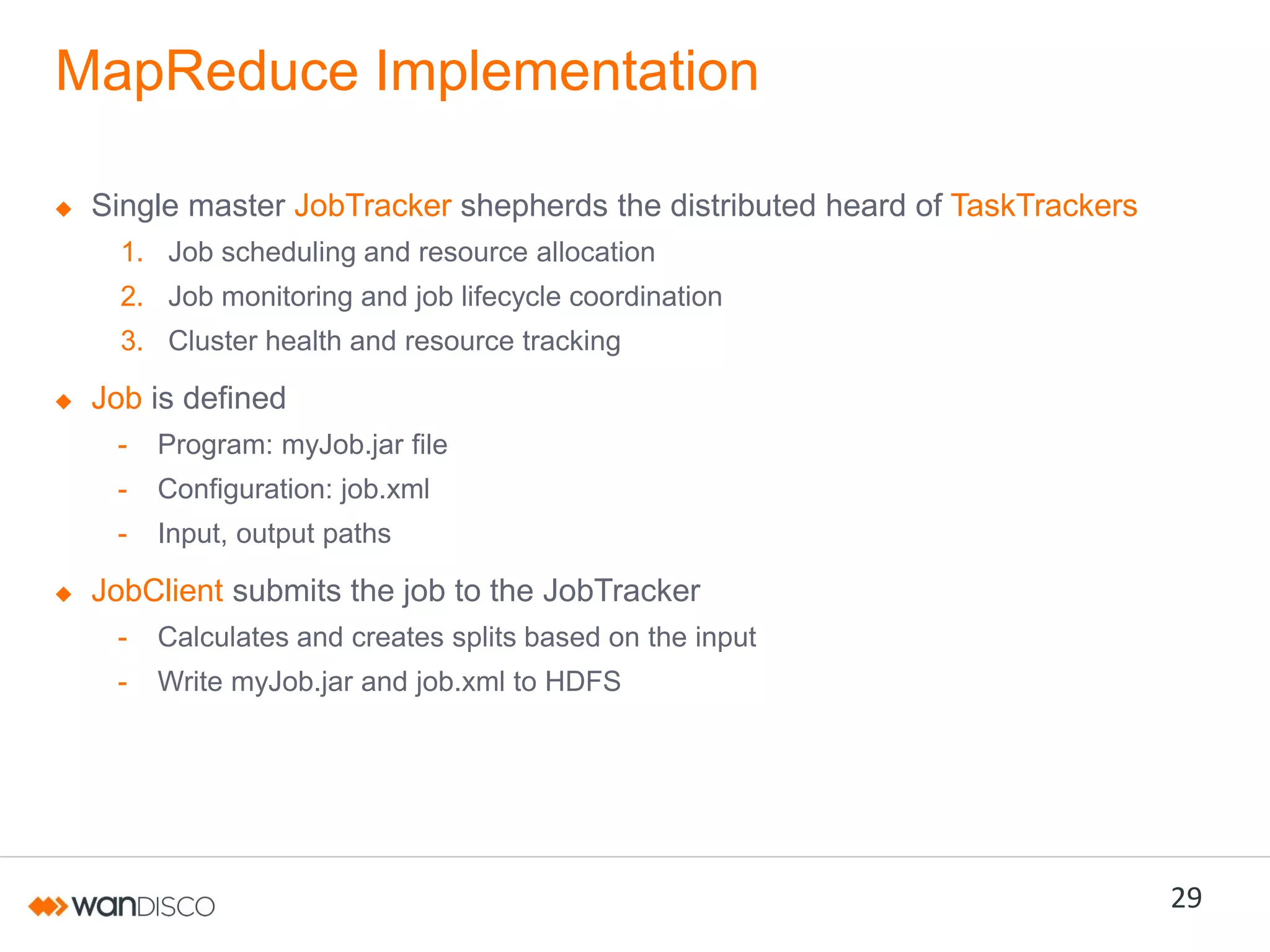 MapReduce Implementation

◆ Single master JobTracker shepherds the distributed heard of TaskTrackers

1. Job scheduling and resource allocation
2. Job monitoring and job lifecycle coordination
3. Cluster health and resource tracking

◆ Job is defined

- Program: myJob.jar file
- Configuration: job.xml
- Input, output paths

◆ JobClient submits the job to the JobTracker

- Calculates and creates splits based on the input
- Write myJob.jar and job.xml to HDFS

wanDISCO

29